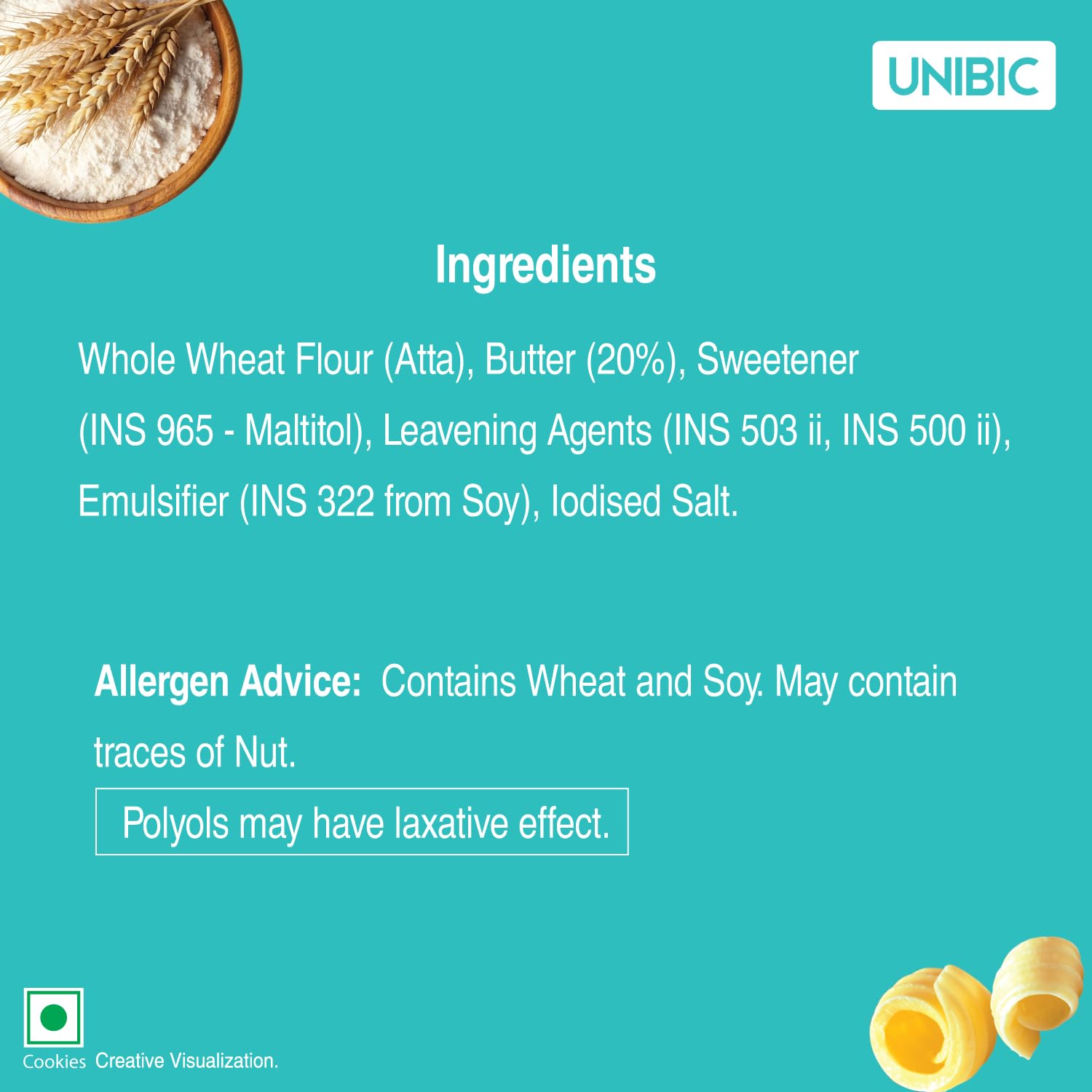 UNIBIC

Ingredients

Whole Wheat Flour (Atta), Butter (20%), Sweetener (INS 965 - Maltitol), Leavening Agents (INS 503 ii, INS 500 ii), Emulsifier (INS 322 from Soy), Iodised Salt.

Allergen Advice: Contains Wheat and Soy. May contain traces of Nut.

Polyols may have laxative effect.

Cookies Creative Visualization.